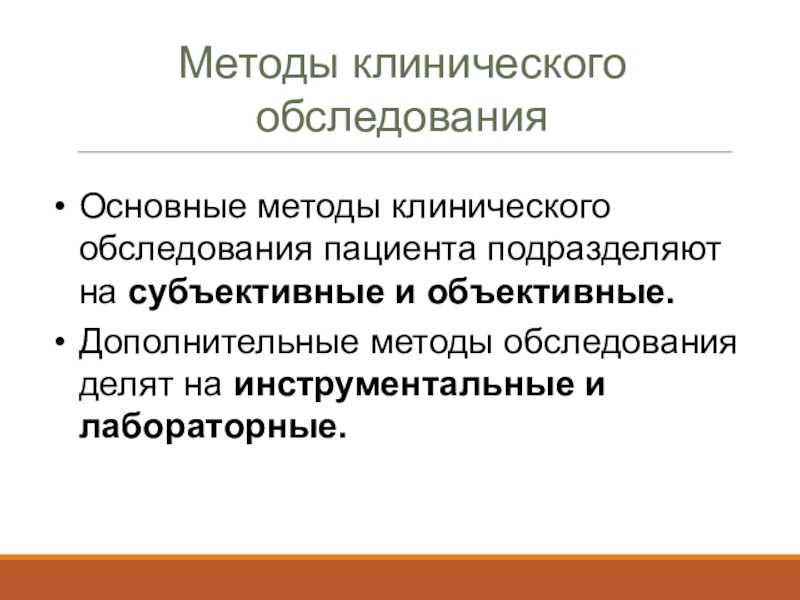 Методы клинического обследования

• Основные методы клинического обследования пациента подразделяют на субъективные и объективные.
• Дополнительные методы обследования делят на инструментальные и лабораторные.